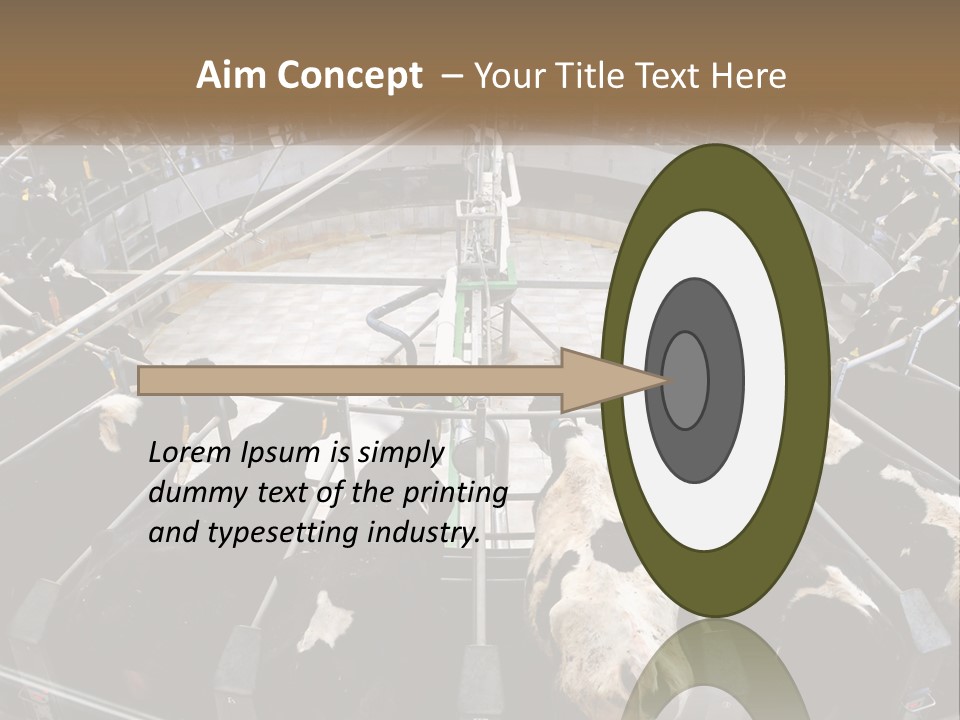 Aim Concept – Your Title Text Here

Lorem Ipsum is simply dummy text of the printing and typesetting industry.